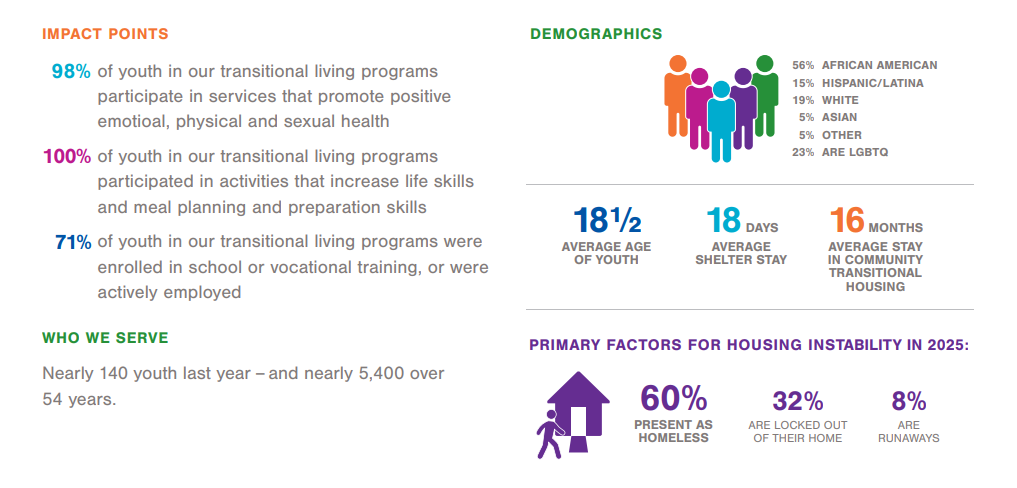 IMPACT POINTS

98% of youth in our transitional living programs participate in services that promote positive emotioal, physical and sexual health

100% of youth in our transitional living programs participated in activities that increase life skills and meal planning and preparation skills

71% of youth in our transitional living programs were enrolled in school or vocational training, or were actively employed

WHO WE SERVE

Nearly 140 youth last year – and nearly 5,400 over 54 years.

DEMOGRAPHICS

56% AFRICAN AMERICAN
15% HISPANIC/LATINA
19% WHITE
5% ASIAN
5% OTHER
23% ARE LGBTQ

18½ AVERAGE AGE OF YOUTH

18 DAYS AVERAGE SHELTER STAY

16 MONTHS AVERAGE STAY IN COMMUNITY TRANSITIONAL HOUSING

PRIMARY FACTORS FOR HOUSING INSTABILITY IN 2025:

60% PRESENT AS HOMELESS

32% ARE LOCKED OUT OF THEIR HOME

8% ARE RUNAWAYS